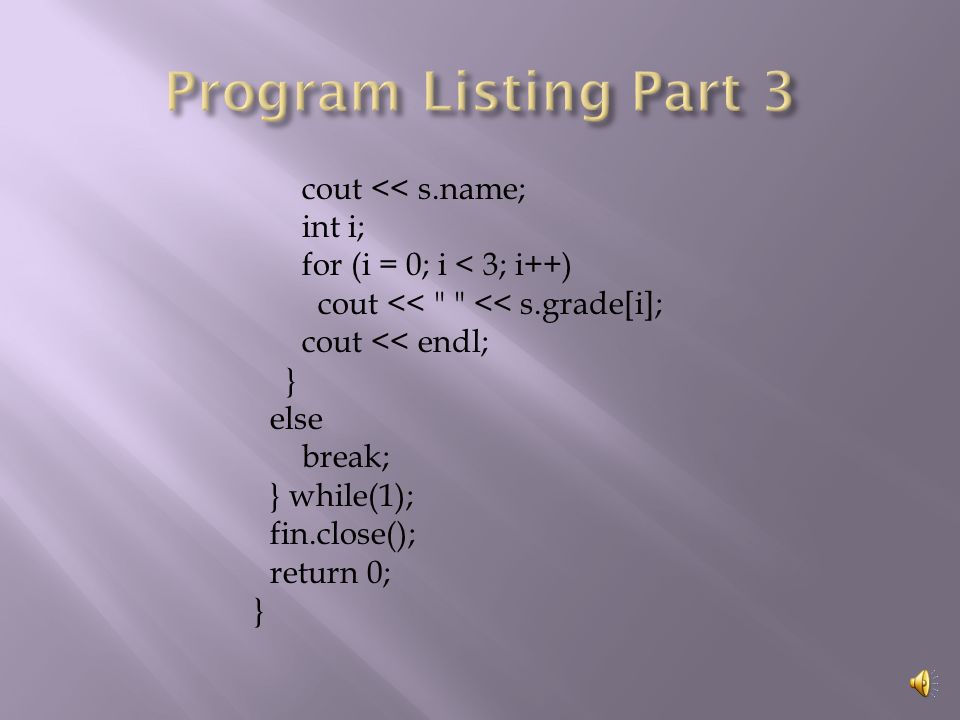 Program Listing Part 3

cout << s.name;
int i;
for (i = 0; i < 3; i++)
cout << " " << s.grade[i];
cout << endl;
}
else
break;
} while(1);
fin.close();
return 0;
}